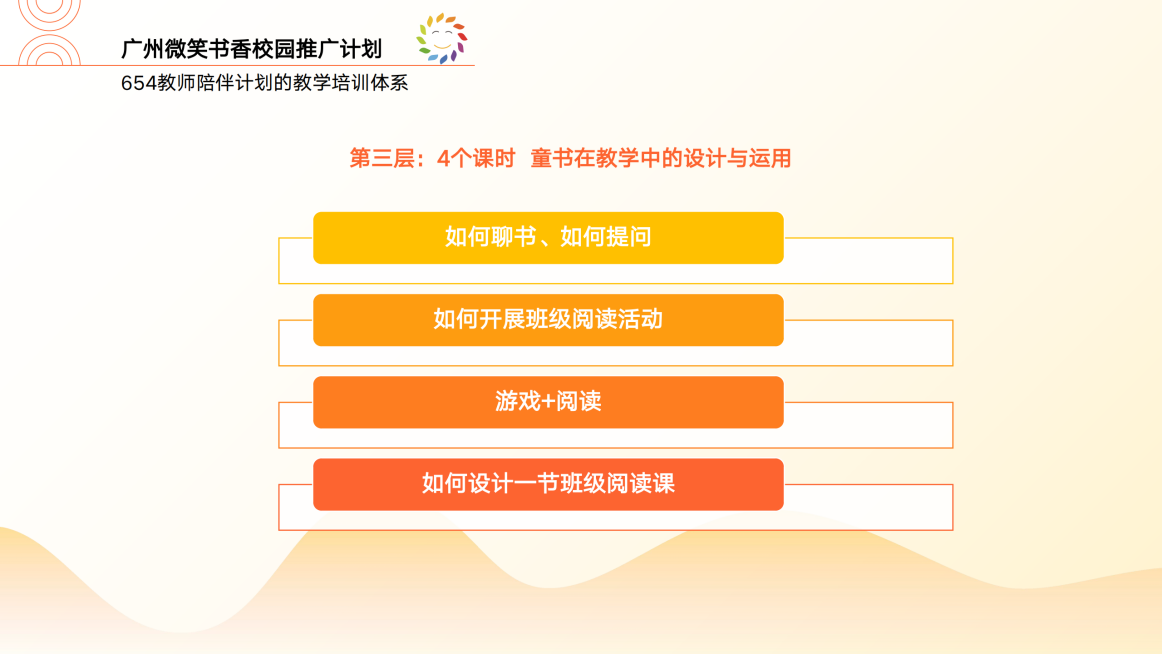 广州微笑书香校园推广计划

654教师陪伴计划的教学培训体系

第三层：4个课时 童书在教学中的设计与运用

如何聊书、如何提问

如何开展班级阅读活动

游戏+阅读

如何设计一节班级阅读课